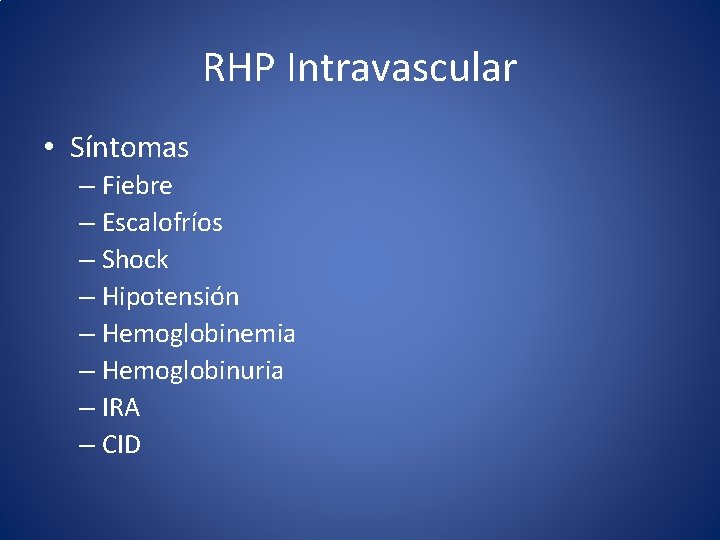 RHP Intravascular

• Síntomas
– Fiebre
– Escalofríos
– Shock
– Hipotensión
– Hemoglobinemia
– Hemoglobinuria
– IRA
– CID